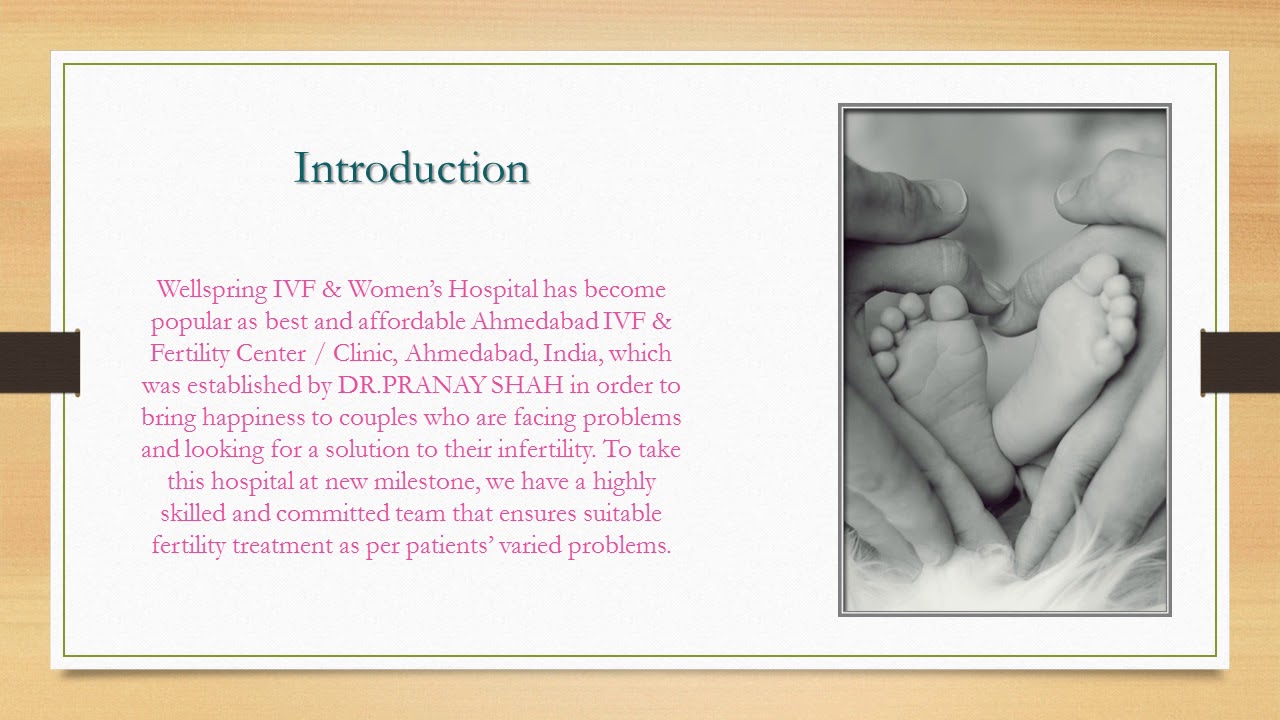 Introduction

Wellspring IVF & Women's Hospital has become popular as best and affordable Ahmedabad IVF & Fertility Center / Clinic, Ahmedabad, India, which was established by DR.PRANAY SHAH in order to bring happiness to couples who are facing problems and looking for a solution to their infertility. To take this hospital at new milestone, we have a highly skilled and committed team that ensures suitable fertility treatment as per patients' varied problems.